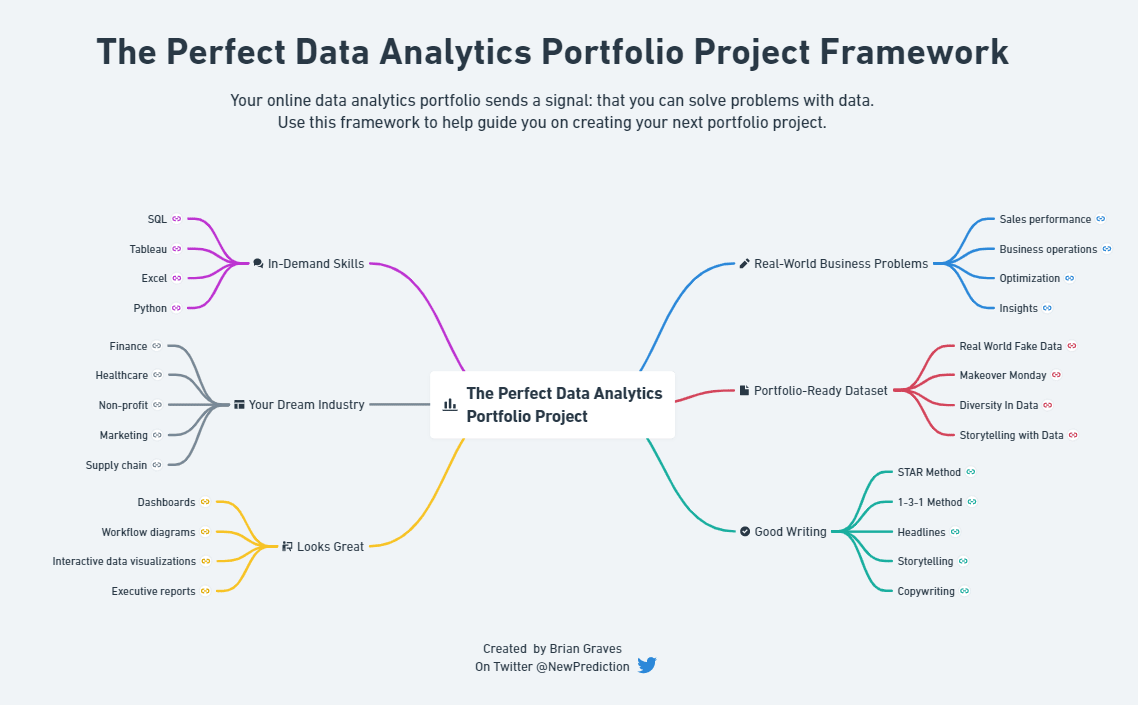 The Perfect Data Analytics Portfolio Project Framework

Your online data analytics portfolio sends a signal: that you can solve problems with data.
Use this framework to help guide you on creating your next portfolio project.

The Perfect Data Analytics Portfolio Project

In-Demand Skills
SQL
Tableau
Excel
Python

Your Dream Industry
Finance
Healthcare
Non-profit
Marketing
Supply chain

Looks Great
Dashboards
Workflow diagrams
Interactive data visualizations
Executive reports

Real-World Business Problems
Sales performance
Business operations
Optimization
Insights

Portfolio-Ready Dataset
Real World Fake Data
Makeover Monday
Diversity In Data
Storytelling with Data

Good Writing
STAR Method
1-3-1 Method
Headlines
Storytelling
Copywriting

Created by Brian Graves
On Twitter @NewPrediction